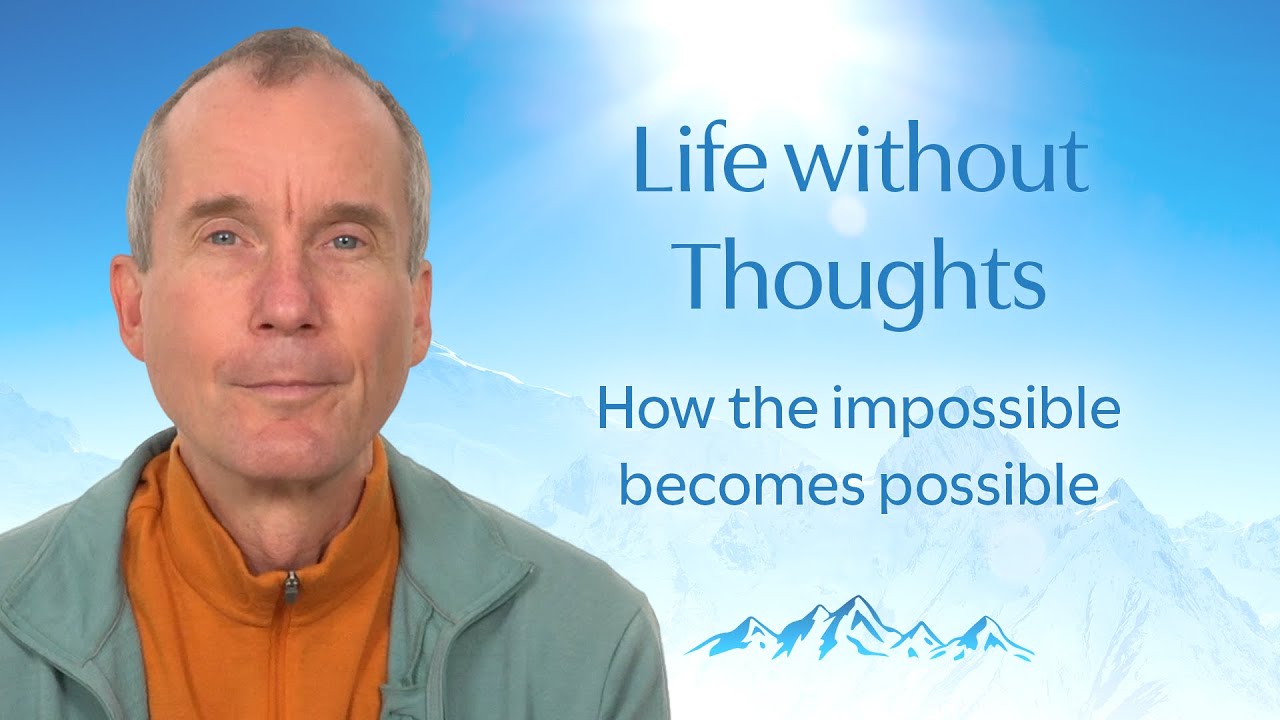 Life without Thoughts

How the impossible becomes possible